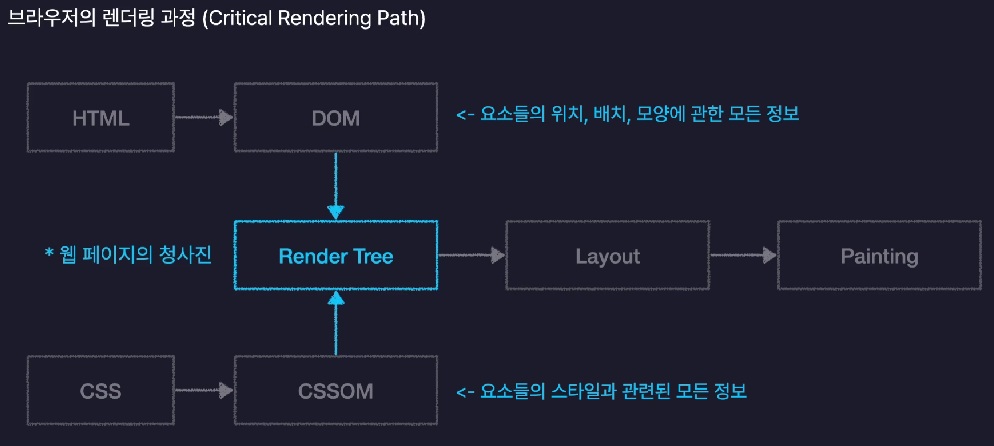 브라우저의 렌더링 과정 (Critical Rendering Path)

HTML

DOM

<- 요소들의 위치, 배치, 모양에 관한 모든 정보

* 웹 페이지의 청사진

Render Tree

Layout

Painting

CSS

CSSOM

<- 요소들의 스타일과 관련된 모든 정보